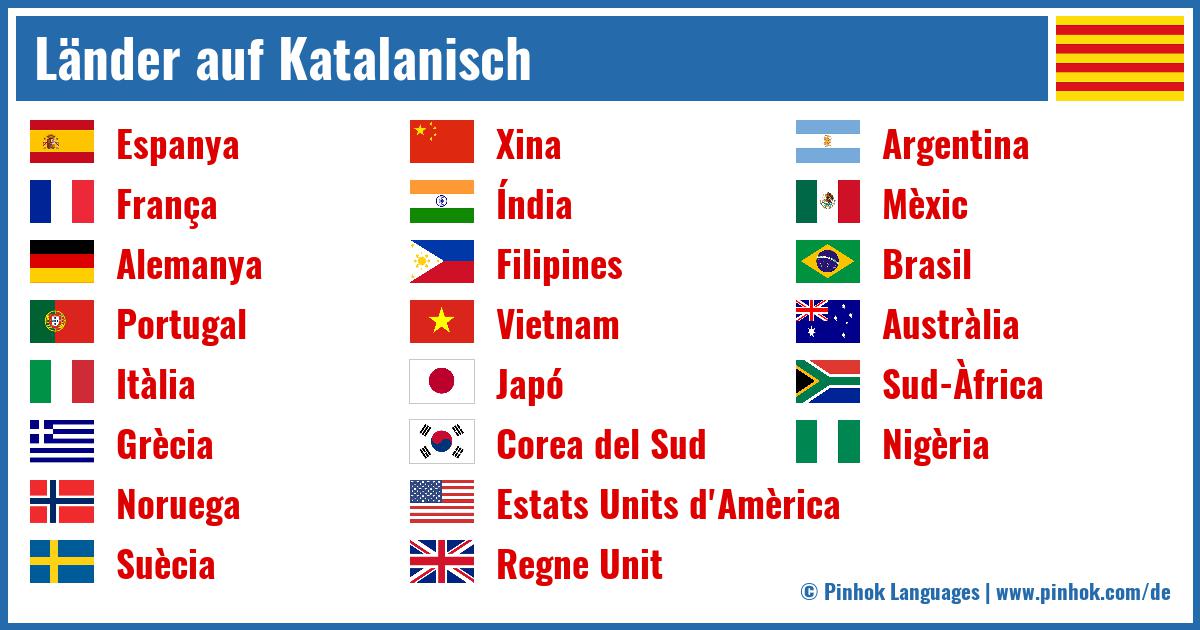 Länder auf Katalanisch

Espanya
França
Alemanya
Portugal
Itàlia
Grècia
Noruega
Suècia

Xina
Índia
Filipines
Vietnam
Japó
Corea del Sud
Estats Units d'Amèrica
Regne Unit

Argentina
Mèxic
Brasil
Austràlia
Sud-Àfrica
Nigèria

© Pinhok Languages | www.pinhok.com/de